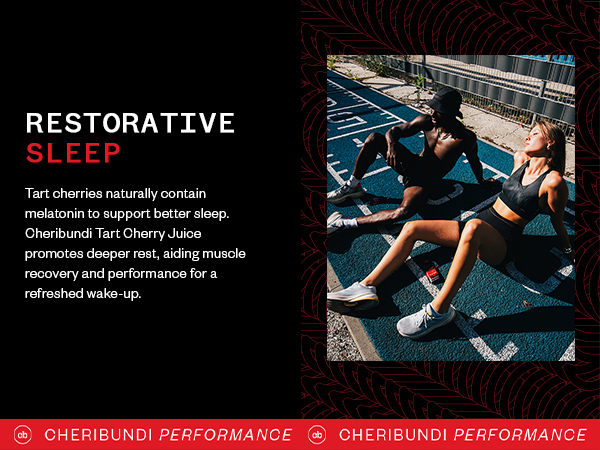 RESTORATIVE
SLEEP

Tart cherries naturally contain melatonin to support better sleep. Cheribundi Tart Cherry Juice promotes deeper rest, aiding muscle recovery and performance for a refreshed wake-up.

cb CHERIBUNDI PERFORMANCE cb CHERIBUNDI PERFORMANCE